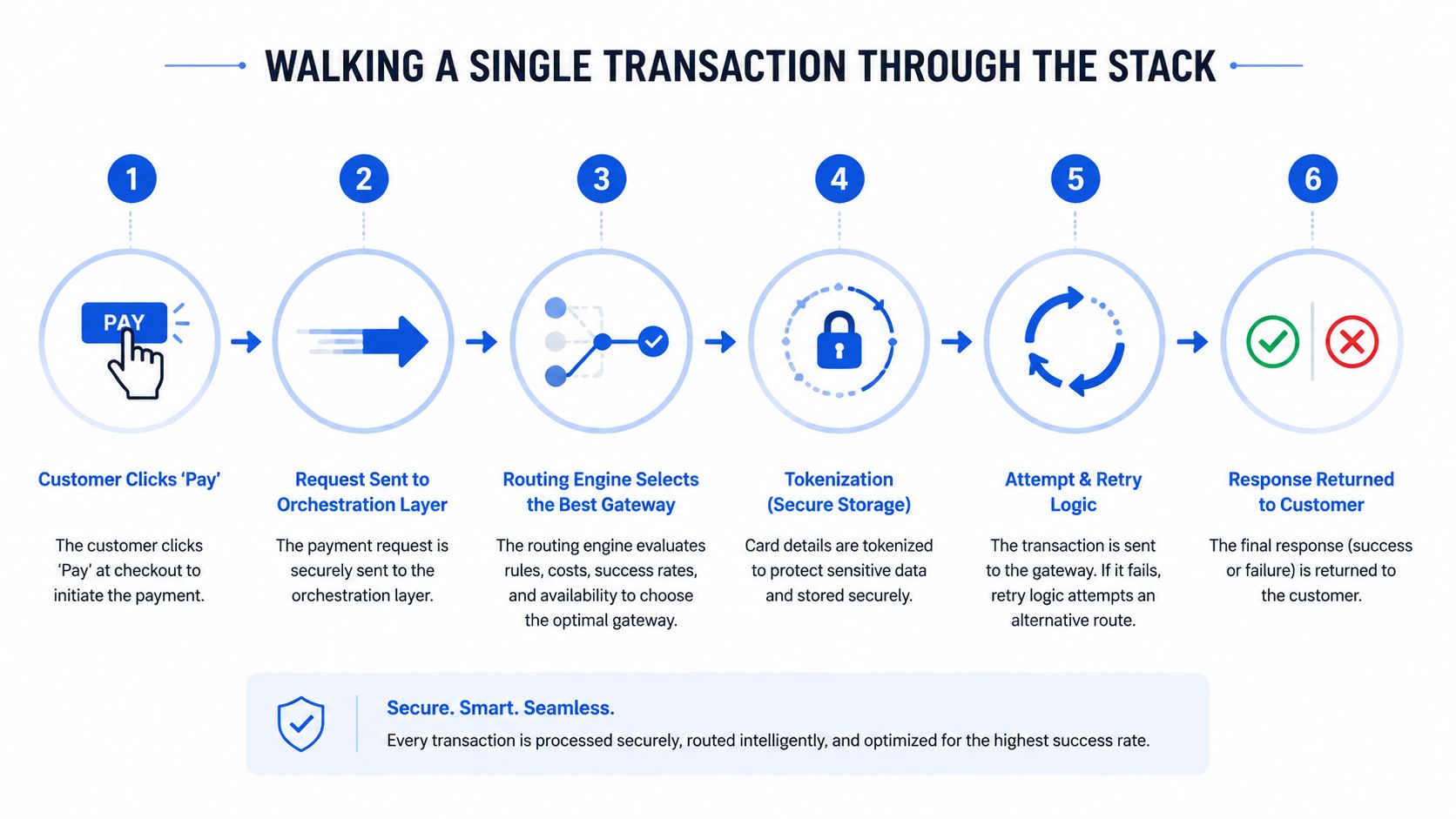 WALKING A SINGLE TRANSACTION THROUGH THE STACK

1

PAY

Customer Clicks ‘Pay’

The customer clicks ‘Pay’ at checkout to initiate the payment.

2

Request Sent to Orchestration Layer

The payment request is securely sent to the orchestration layer.

3

Routing Engine Selects the Best Gateway

The routing engine evaluates rules, costs, success rates, and availability to choose the optimal gateway.

4

Tokenization (Secure Storage)

Card details are tokenized to protect sensitive data and stored securely.

5

Attempt & Retry Logic

The transaction is sent to the gateway. If it fails, retry logic attempts an alternative route.

6

Response Returned to Customer

The final response (success or failure) is returned to the customer.

Secure. Smart. Seamless.

Every transaction is processed securely, routed intelligently, and optimized for the highest success rate.